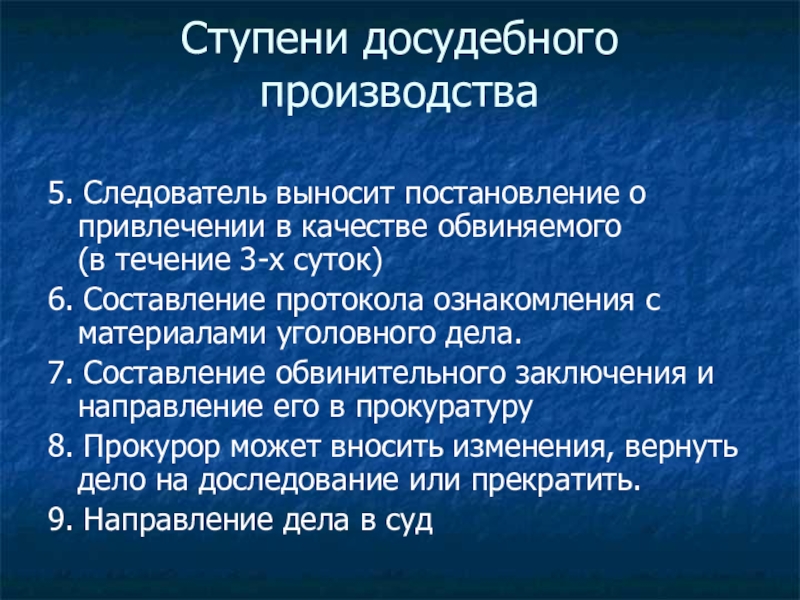 Ступени досудебного производства

5. Следователь выносит постановление о привлечении в качестве обвиняемого (в течение 3-х суток)

6. Составление протокола ознакомления с материалами уголовного дела.

7. Составление обвинительного заключения и направление его в прокуратуру

8. Прокурор может вносить изменения, вернуть дело на доследование или прекратить.

9. Направление дела в суд